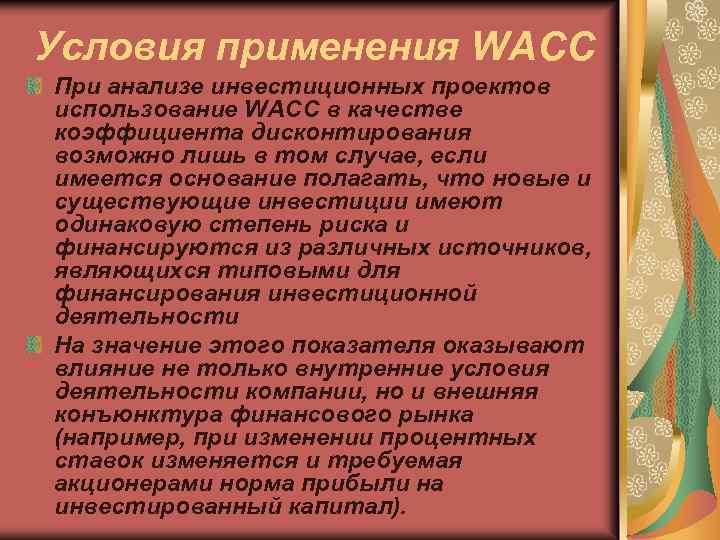 Условия применения WACC

При анализе инвестиционных проектов использование WACC в качестве коэффициента дисконтирования возможно лишь в том случае, если имеется основание полагать, что новые и существующие инвестиции имеют одинаковую степень риска и финансируются из различных источников, являющихся типовыми для финансирования инвестиционной деятельности

На значение этого показателя оказывают влияние не только внутренние условия деятельности компании, но и внешняя конъюнктура финансового рынка (например, при изменении процентных ставок изменяется и требуемая акционерами норма прибыли на инвестированный капитал).